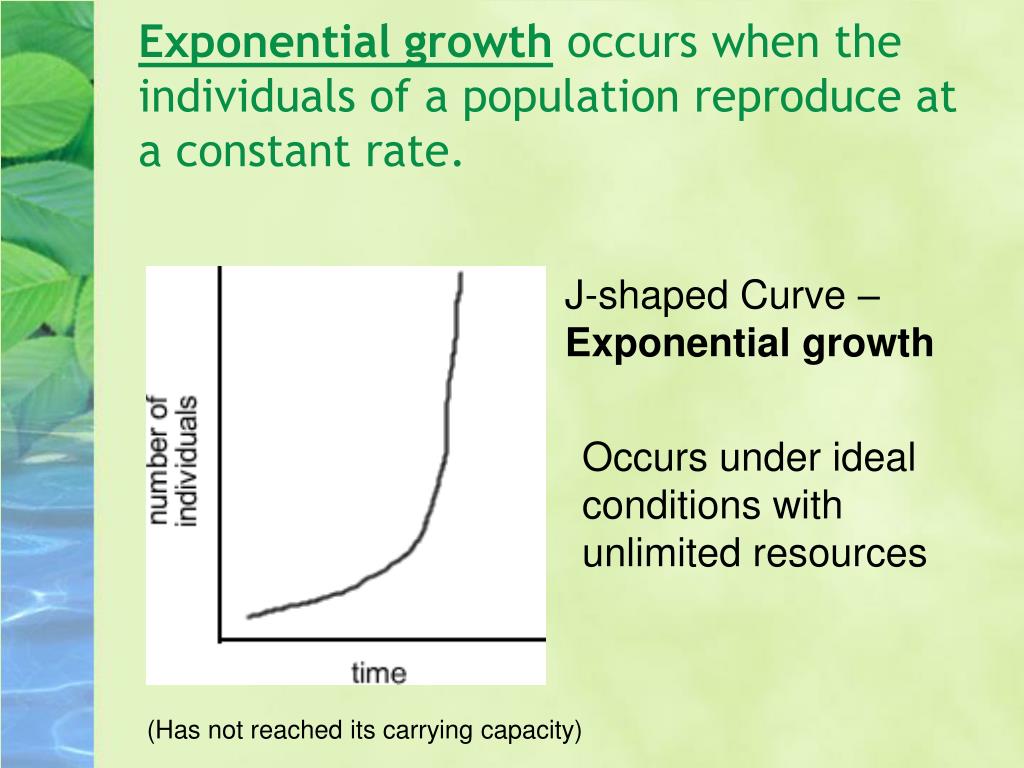 Exponential growth occurs when the individuals of a population reproduce at a constant rate.

number of individuals

time

J-shaped Curve – Exponential growth

Occurs under ideal conditions with unlimited resources

(Has not reached its carrying capacity)